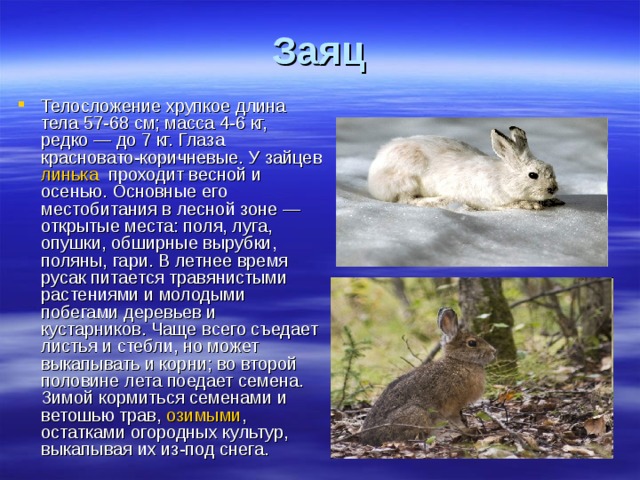 Заяц

Телосложение хрупкое длина тела 57-68 см; масса 4-6 кг, редко — до 7 кг. Глаза красновато-коричневые. У зайцев линька проходит весной и осенью. Основные его местобитания в лесной зоне — открытые места: поля, луга, опушки, обширные вырубки, поляны, гари. В летнее время русак питается травянистыми растениями и молодыми побегами деревьев и кустарников. Чаще всего съедает листья и стебли, но может выкапывать и корни; во второй половине лета поедает семена. Зимой кормиться семенами и ветошью трав, озимыми, остатками огородных культур, выкапывая их из-под снега.